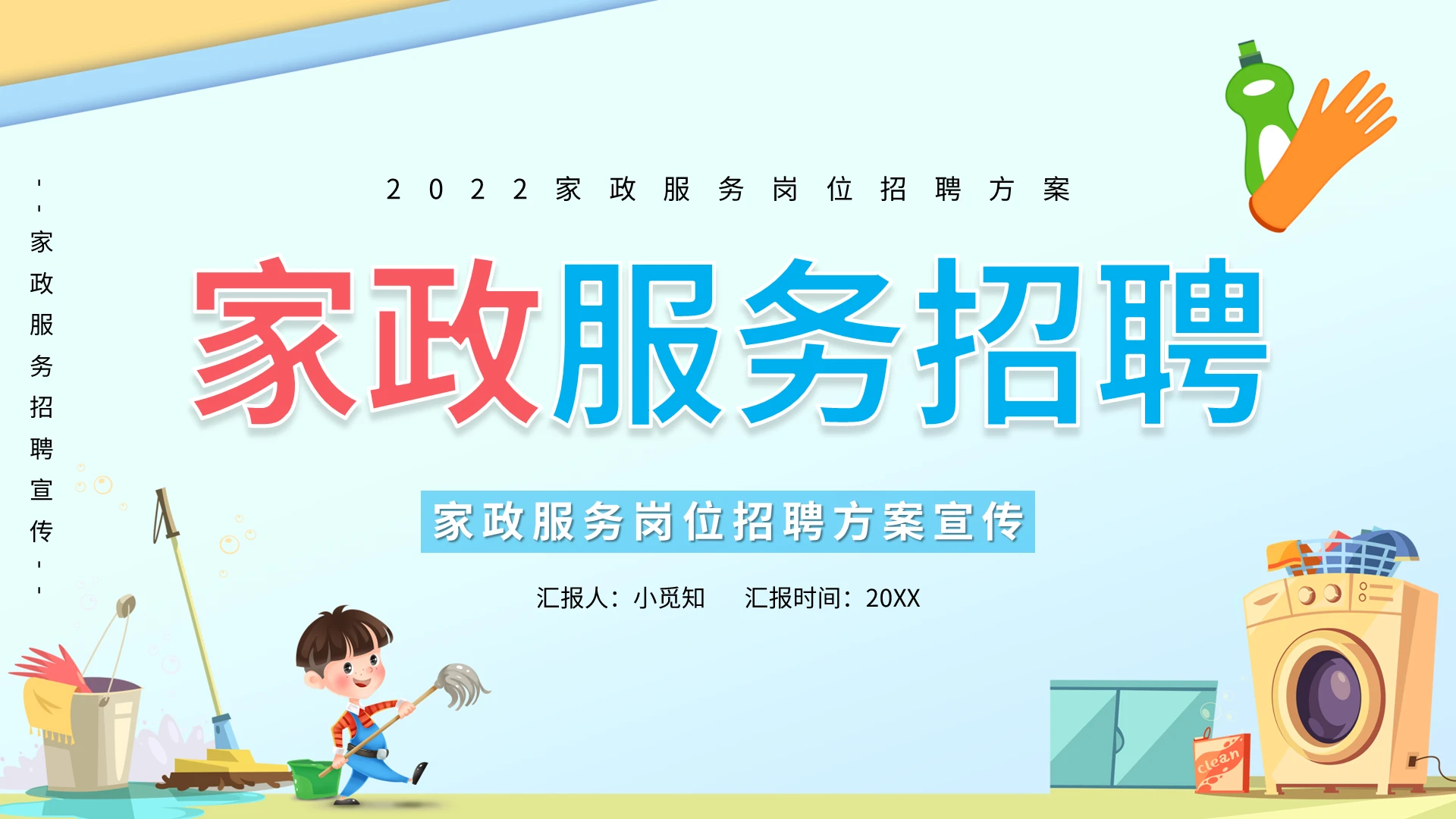 家政服务招聘宣传

2022家政服务岗位招聘方案

家政服务招聘

家政服务岗位招聘方案宣传

汇报人：小觅知　　汇报时间：20XX

clean